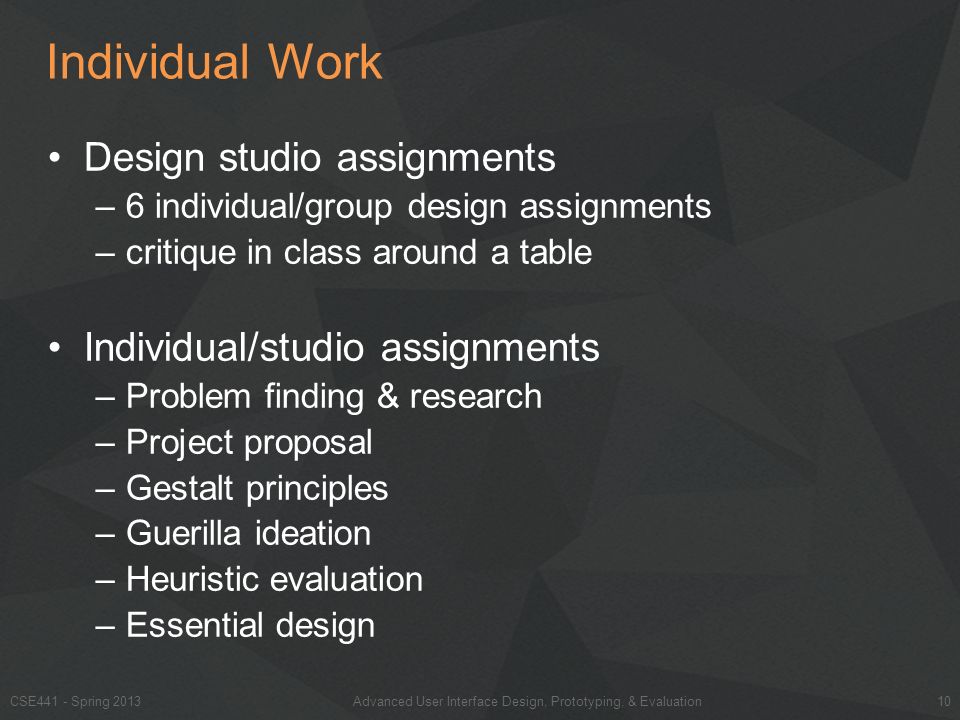 Individual Work

• Design studio assignments
– 6 individual/group design assignments
– critique in class around a table

• Individual/studio assignments
– Problem finding & research
– Project proposal
– Gestalt principles
– Guerilla ideation
– Heuristic evaluation
– Essential design

CSE441 - Spring 2013 Advanced User Interface Design, Prototyping, & Evaluation 10